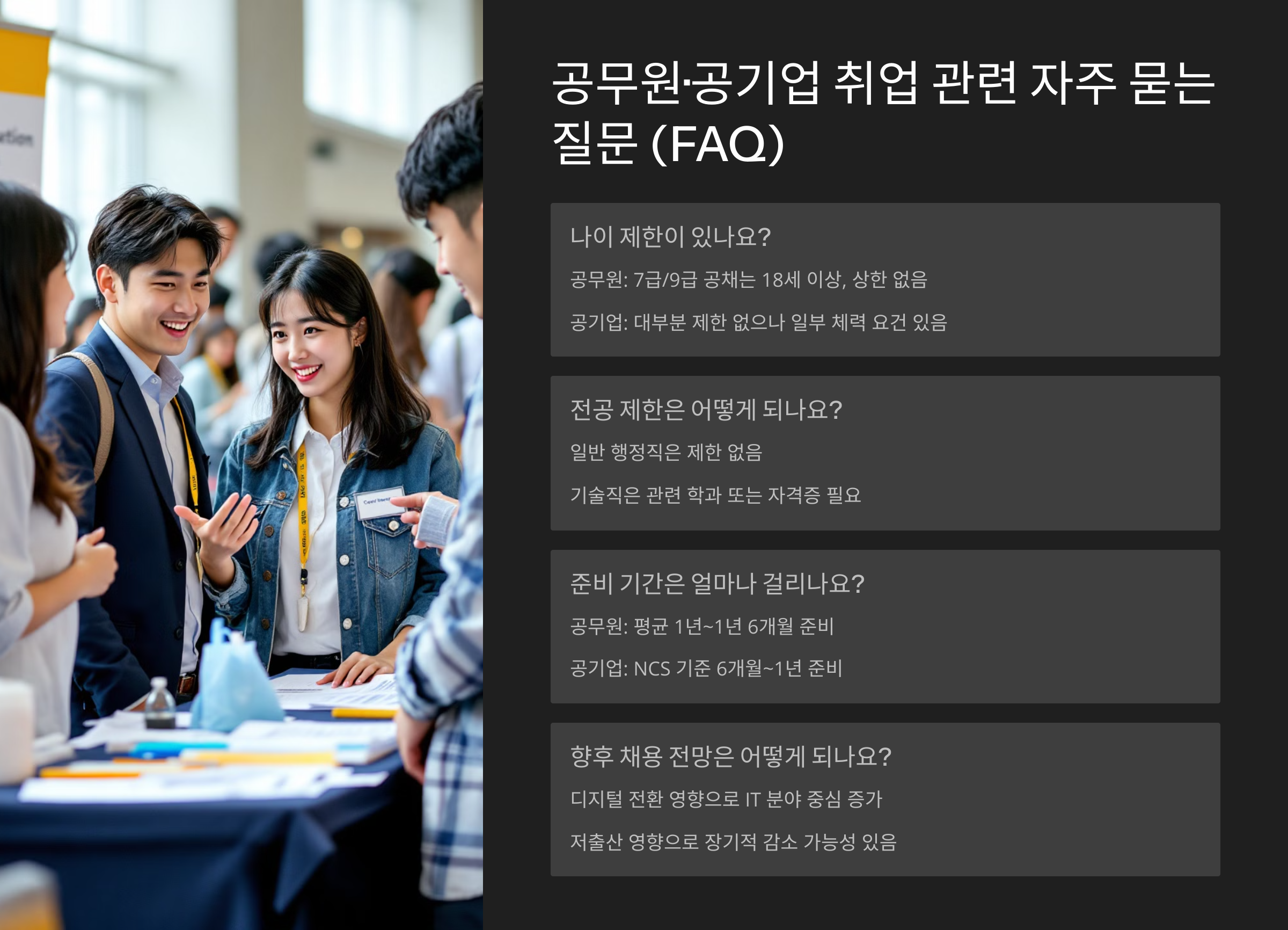 공무원·공기업 취업 관련 자주 묻는 질문 (FAQ)

나이 제한이 있나요?

공무원: 7급/9급 공채는 18세 이상, 상한 없음

공기업: 대부분 제한 없으나 일부 체력 요건 있음

전공 제한은 어떻게 되나요?

일반 행정직은 제한 없음

기술직은 관련 학과 또는 자격증 필요

준비 기간은 얼마나 걸리나요?

공무원: 평균 1년~1년 6개월 준비

공기업: NCS 기준 6개월~1년 준비

향후 채용 전망은 어떻게 되나요?

디지털 전환 영향으로 IT 분야 중심 증가

저출산 영향으로 장기적 감소 가능성 있음